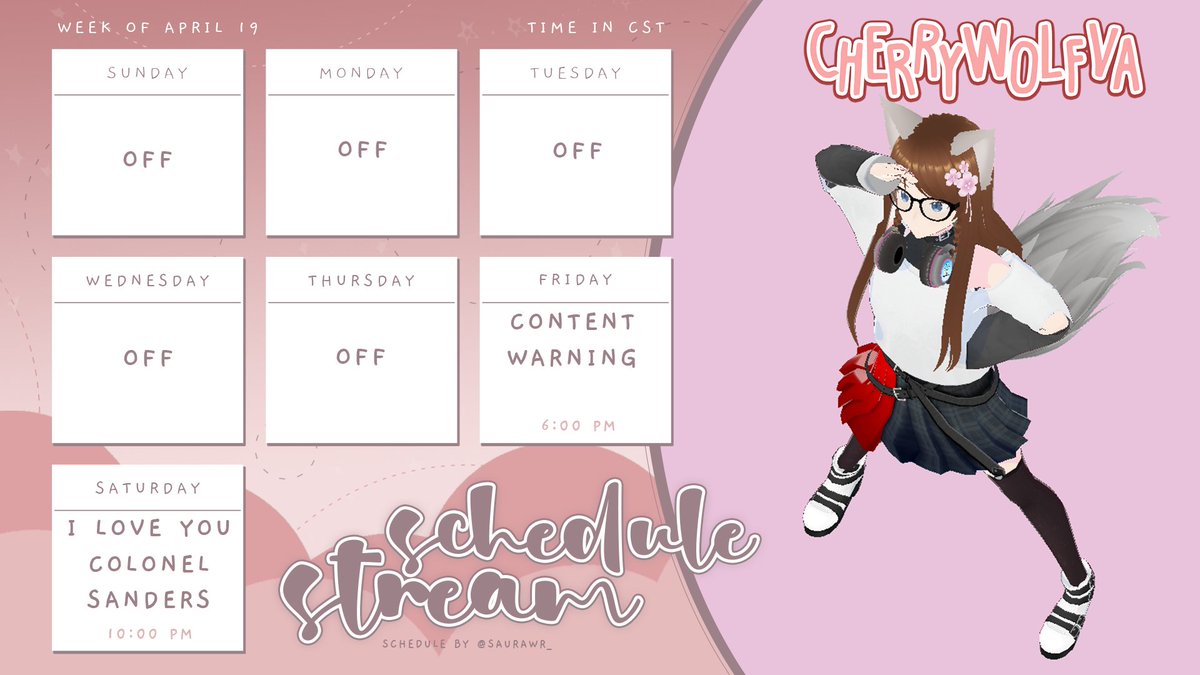 WEEK OF APRIL 19

TIME IN CST

CHERRYWOLFVA

SUNDAY

OFF

MONDAY

OFF

TUESDAY

OFF

WEDNESDAY

OFF

THURSDAY

OFF

FRIDAY

CONTENT WARNING

6:00 PM

SATURDAY

I LOVE YOU COLONEL SANDERS

10:00 PM

stream schedule

SCHEDULE BY @SAURAWR_